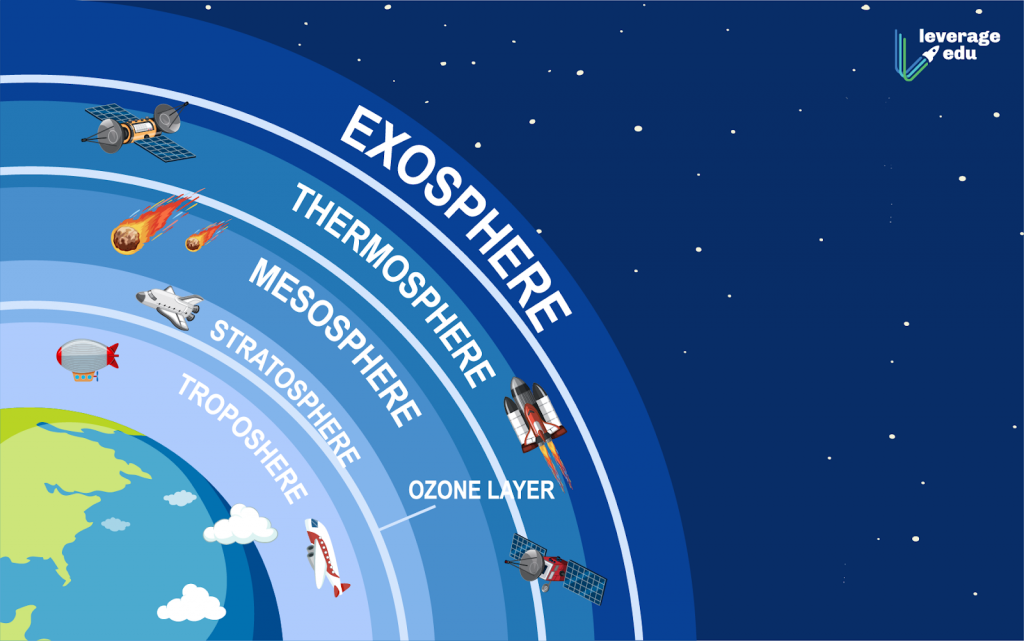 leverage edu

EXOSPHERE

THERMOSPHERE

MESOSPHERE

STRATOSPHERE

TROPOSHERE

OZONE LAYER